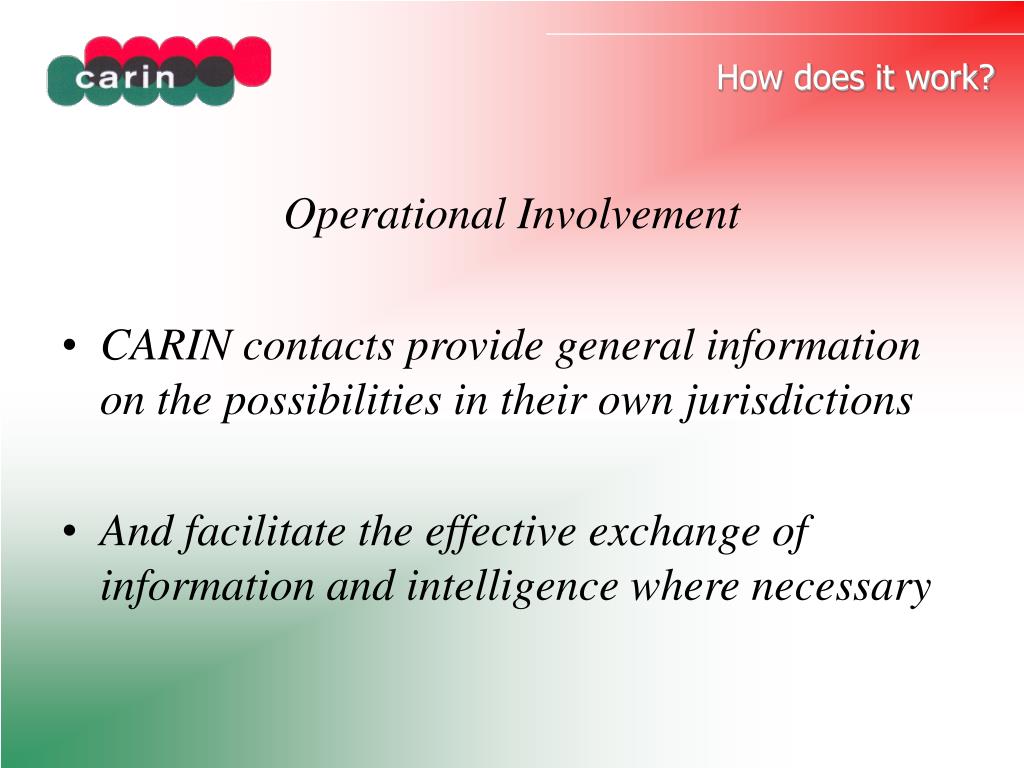 carin

How does it work?

Operational Involvement

• CARIN contacts provide general information on the possibilities in their own jurisdictions

• And facilitate the effective exchange of information and intelligence where necessary